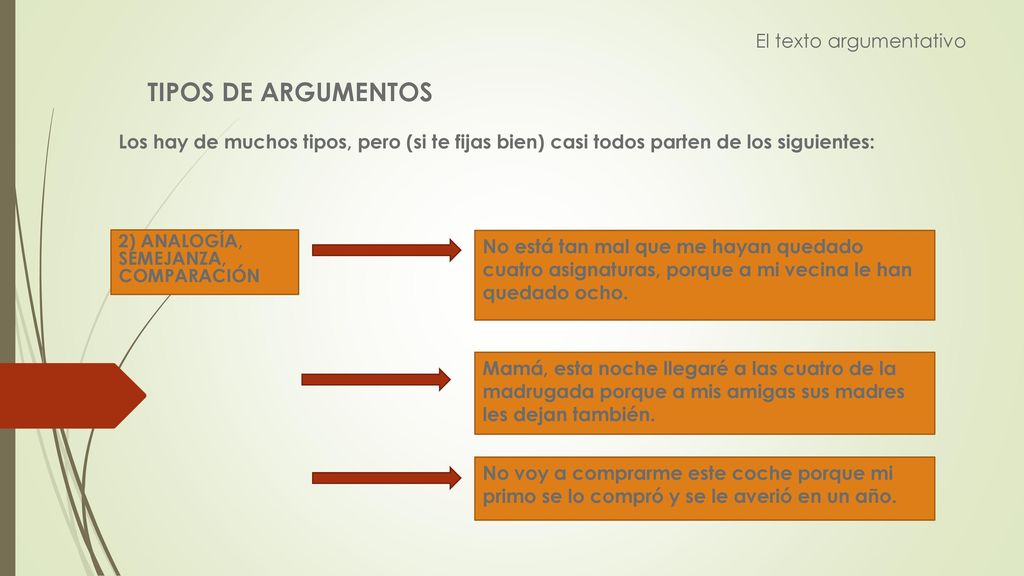 El texto argumentativo

TIPOS DE ARGUMENTOS

Los hay de muchos tipos, pero (si te fijas bien) casi todos parten de los siguientes:

2) ANALOGÍA, SEMEJANZA, COMPARACIÓN

No está tan mal que me hayan quedado cuatro asignaturas, porque a mi vecina le han quedado ocho.

Mamá, esta noche llegaré a las cuatro de la madrugada porque a mis amigas sus madres les dejan también.

No voy a comprarme este coche porque mi primo se lo compró y se le averió en un año.